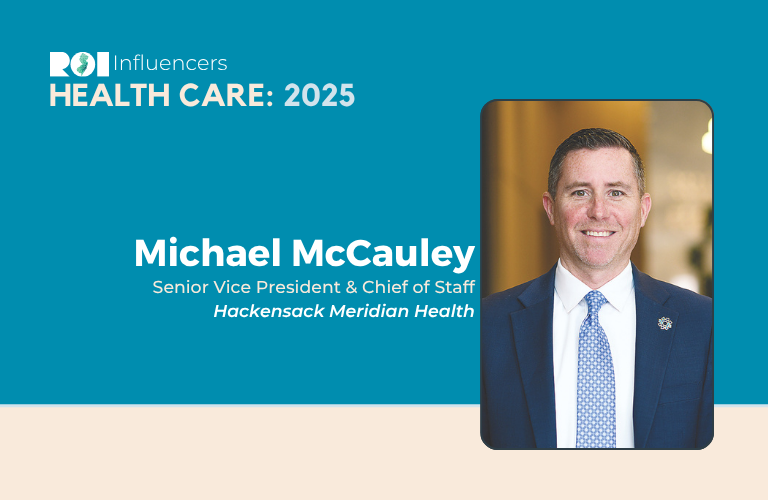 ROI Influencers
HEALTH CARE: 2025

Michael McCauley
Senior Vice President & Chief of Staff
Hackensack Meridian Health